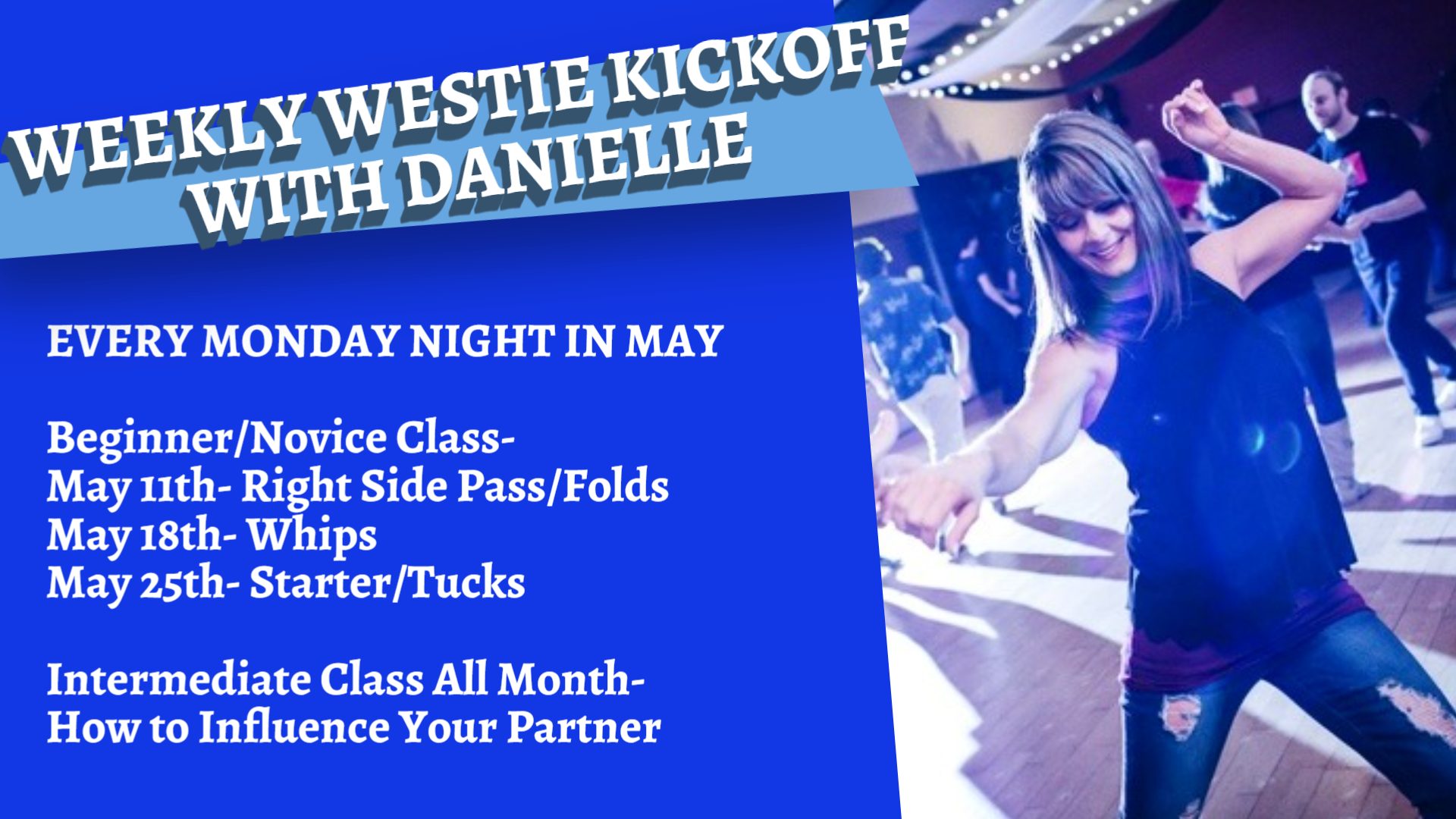 WEEKLY WESTIE KICKOFF
WITH DANIELLE

EVERY MONDAY NIGHT IN MAY

Beginner/Novice Class-
May 11th- Right Side Pass/Folds
May 18th- Whips
May 25th- Starter/Tucks

Intermediate Class All Month-
How to Influence Your Partner